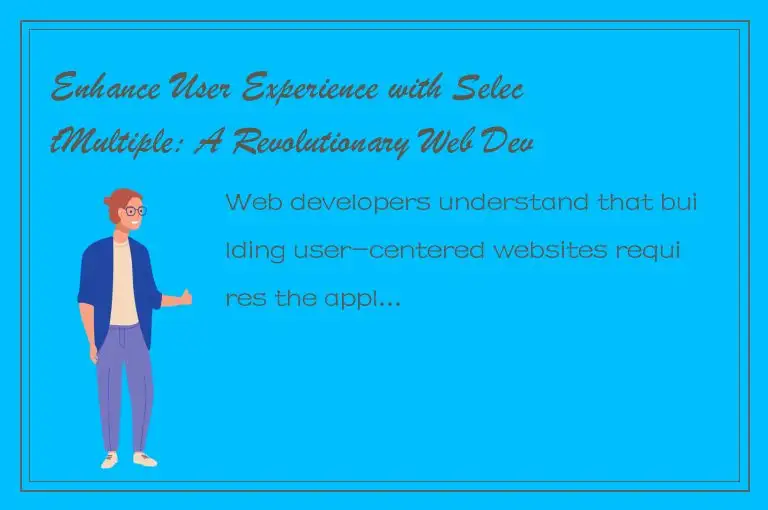 Enhance User Experience with SelectMultiple: A Revolutionary Web Dev

Web developers understand that building user-centered websites requires the appl...